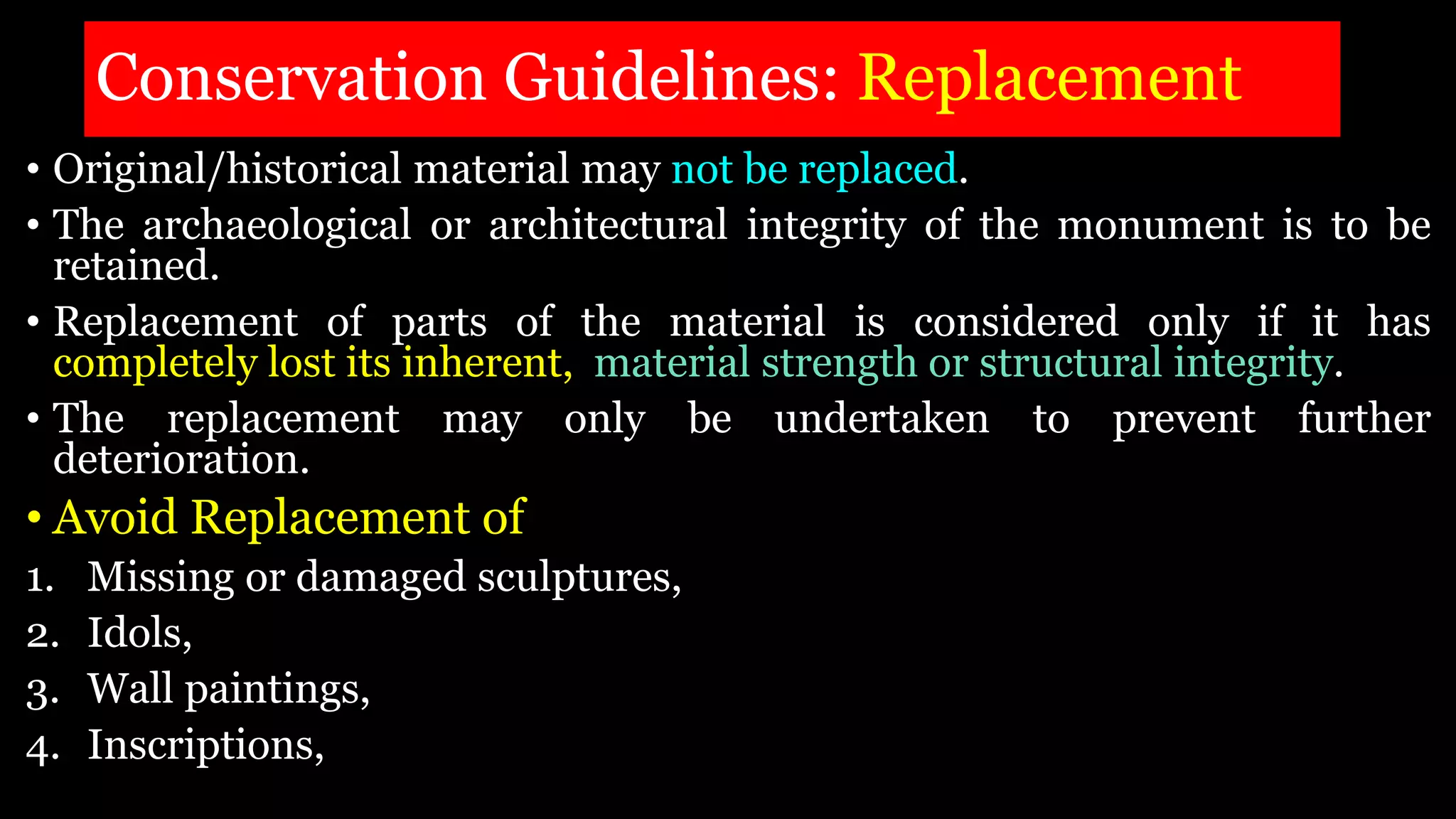 Conservation Guidelines: Replacement

• Original/historical material may not be replaced.

• The archaeological or architectural integrity of the monument is to be retained.

• Replacement of parts of the material is considered only if it has completely lost its inherent, material strength or structural integrity.

• The replacement may only be undertaken to prevent further deterioration.

• Avoid Replacement of

1. Missing or damaged sculptures,
2. Idols,
3. Wall paintings,
4. Inscriptions,